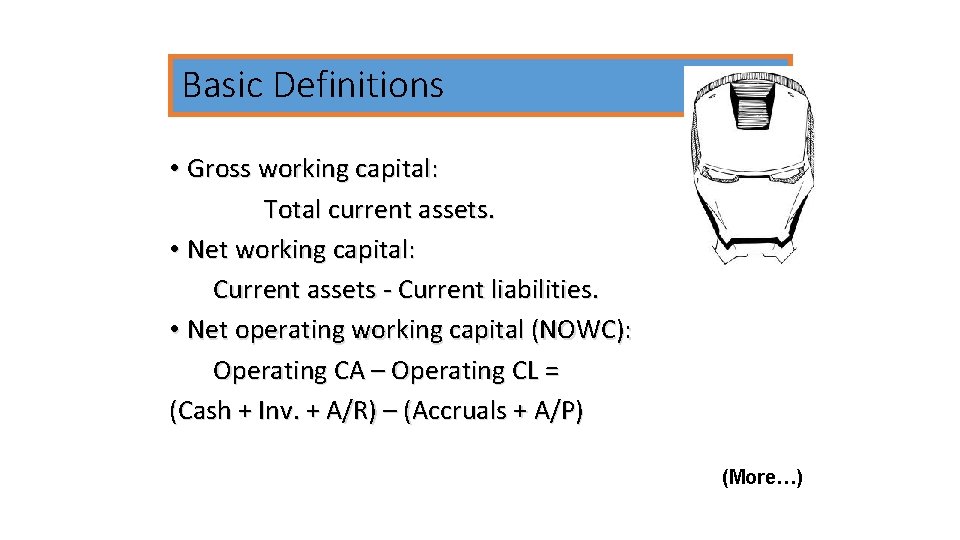 Basic Definitions

• Gross working capital:
Total current assets.
• Net working capital:
Current assets - Current liabilities.
• Net operating working capital (NOWC):
Operating CA – Operating CL =
(Cash + Inv. + A/R) – (Accruals + A/P)

(More…)